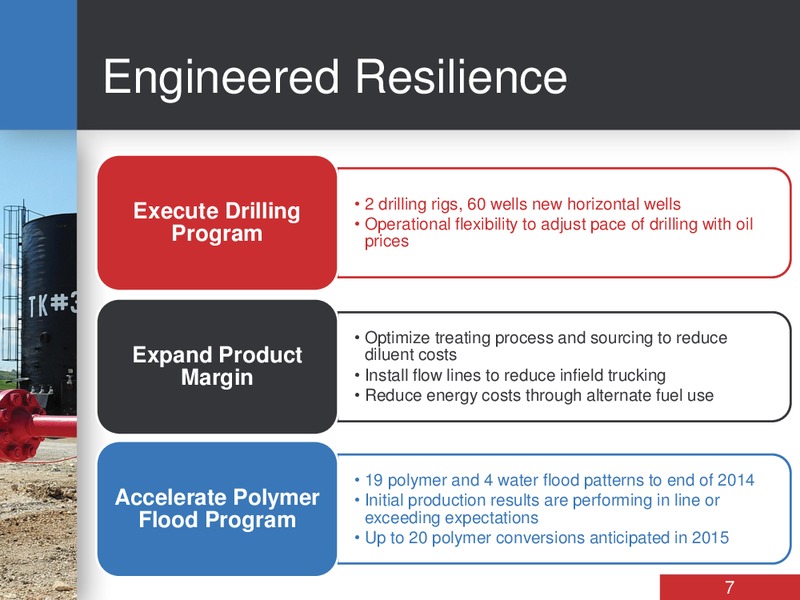 Engineered Resilience

TK#3

Execute Drilling Program

• 2 drilling rigs, 60 wells new horizontal wells
• Operational flexibility to adjust pace of drilling with oil prices

Expand Product Margin

• Optimize treating process and sourcing to reduce diluent costs
• Install flow lines to reduce infield trucking
• Reduce energy costs through alternate fuel use

Accelerate Polymer Flood Program

• 19 polymer and 4 water flood patterns to end of 2014
• Initial production results are performing in line or exceeding expectations
• Up to 20 polymer conversions anticipated in 2015

7